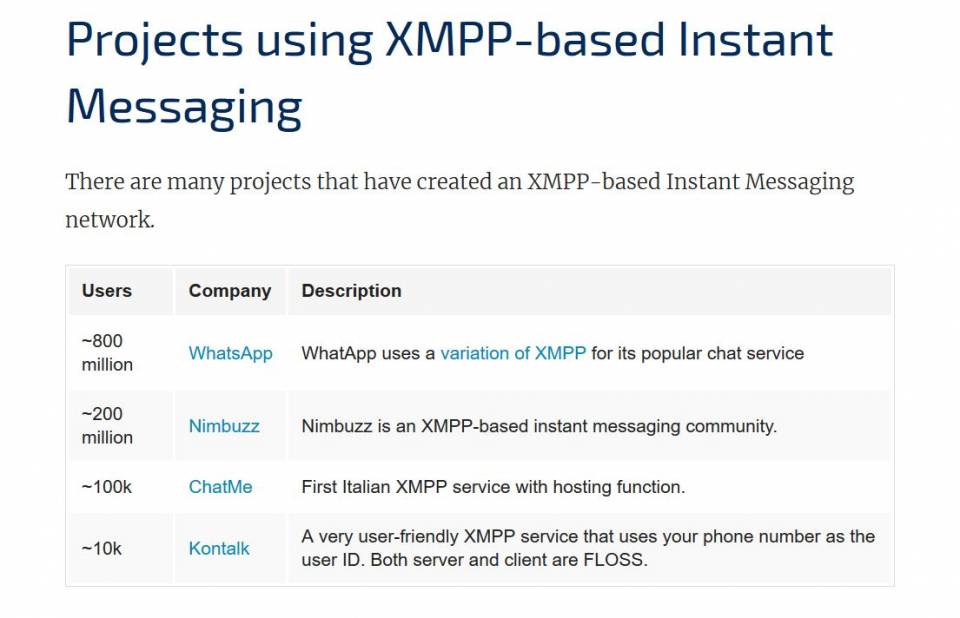 Projects using XMPP-based Instant Messaging

There are many projects that have created an XMPP-based Instant Messaging network.

| Users | Company | Description |
|---|---|---|
| ~800 million | WhatsApp | WhatApp uses a variation of XMPP for its popular chat service |
| ~200 million | Nimbuzz | Nimbuzz is an XMPP-based instant messaging community. |
| ~100k | ChatMe | First Italian XMPP service with hosting function. |
| ~10k | Kontalk | A very user-friendly XMPP service that uses your phone number as the user ID. Both server and client are FLOSS. |